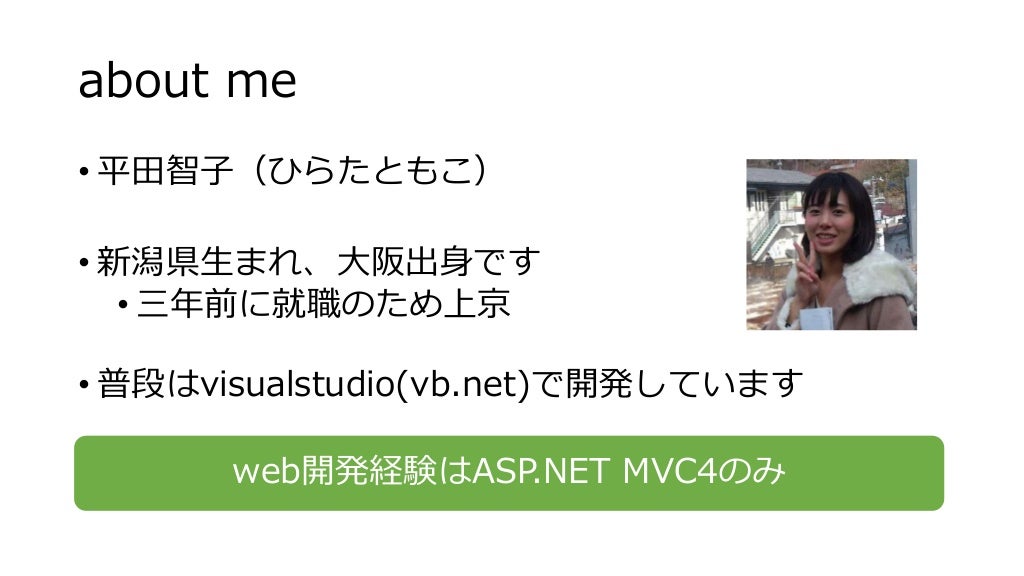 about me

• 平田智子（ひらたともこ）

• 新潟県生まれ、大阪出身です
  • 三年前に就職のため上京

• 普段はvisualstudio(vb.net)で開発しています

web開発経験はASP.NET MVC4のみ